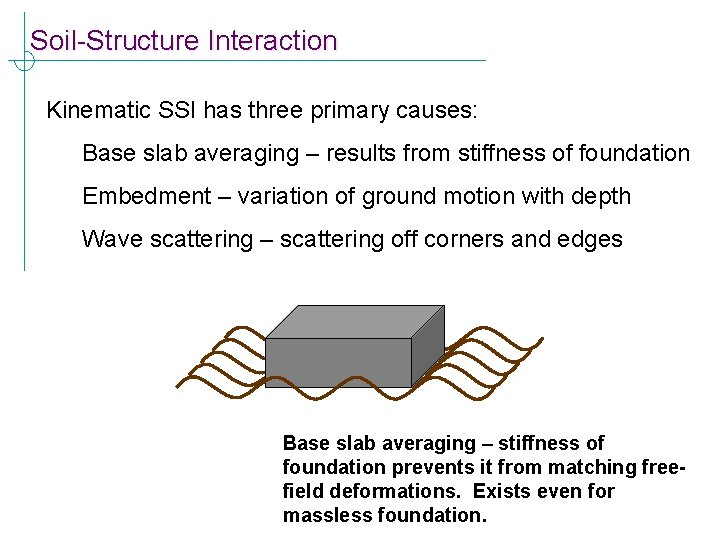 Soil-Structure Interaction

Kinematic SSI has three primary causes:

Base slab averaging – results from stiffness of foundation

Embedment – variation of ground motion with depth

Wave scattering – scattering off corners and edges

Base slab averaging – stiffness of foundation prevents it from matching free-field deformations. Exists even for massless foundation.